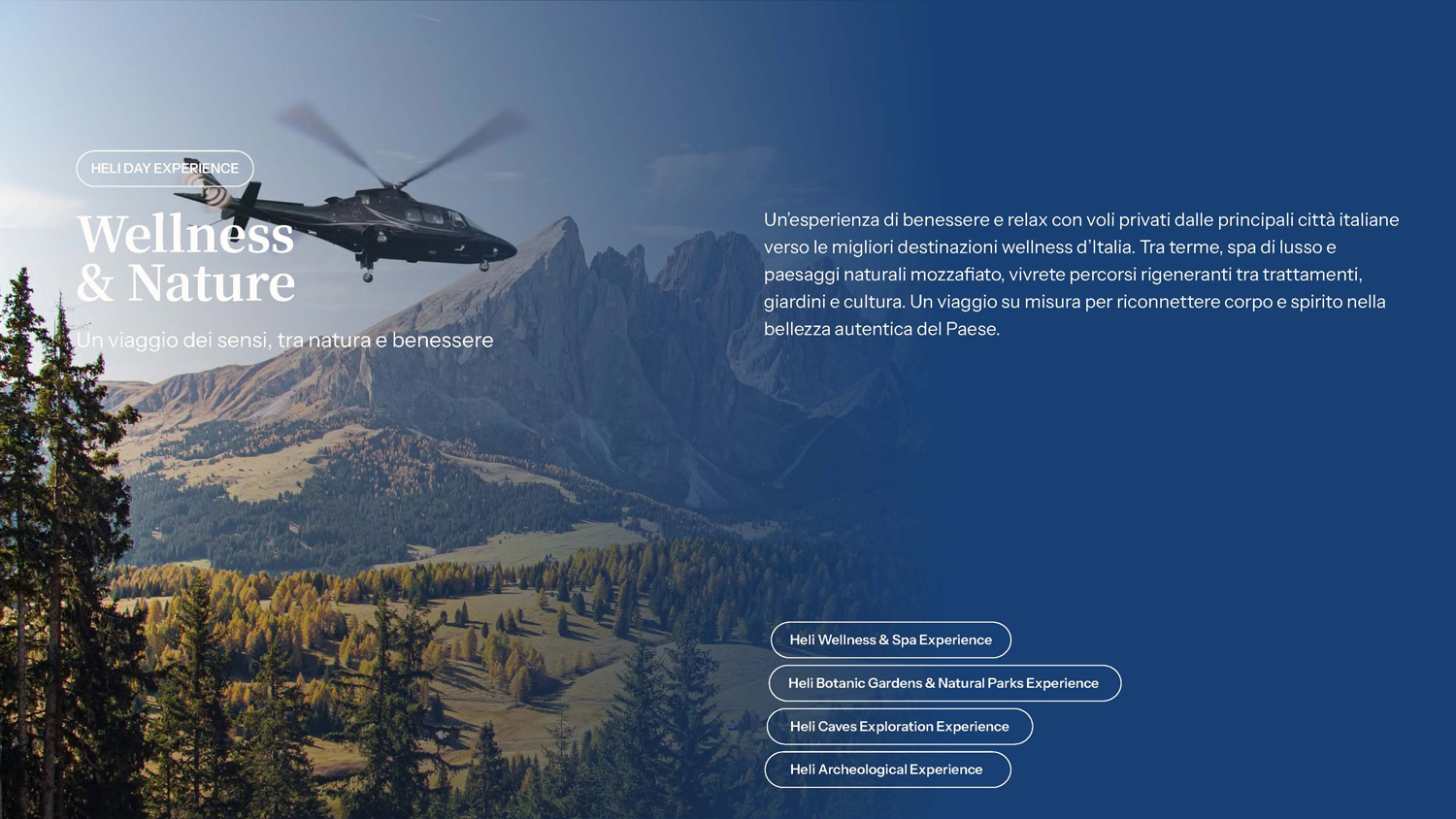 HELI DAY EXPERIENCE

Wellness & Nature

Un viaggio dei sensi, tra natura e benessere

Un'esperienza di benessere e relax con voli privati dalle principali città italiane verso le migliori destinazioni wellness d'Italia. Tra terme, spa di lusso e paesaggi naturali mozzafiato, vivrete percorsi rigeneranti tra trattamenti, giardini e cultura. Un viaggio su misura per riconnettere corpo e spirito nella bellezza autentica del Paese.

Heli Wellness & Spa Experience

Heli Botanic Gardens & Natural Parks Experience

Heli Caves Exploration Experience

Heli Archeological Experience